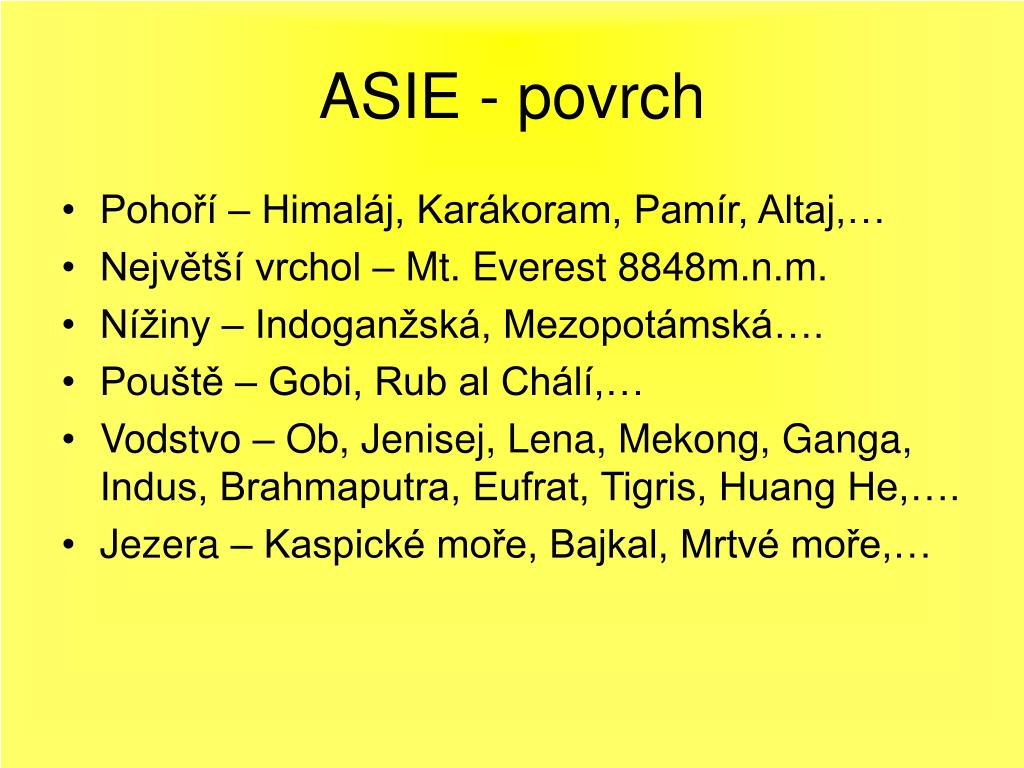 ASIE - povrch

• Pohoří – Himaláj, Karákoram, Pamír, Altaj,…
• Největší vrchol – Mt. Everest 8848m.n.m.
• Nížiny – Indoganžská, Mezopotámská….
• Pouště – Gobi, Rub al Chálí,…
• Vodstvo – Ob, Jenisej, Lena, Mekong, Ganga, Indus, Brahmaputra, Eufrat, Tigris, Huang He,….
• Jezera – Kaspické moře, Bajkal, Mrtvé moře,…